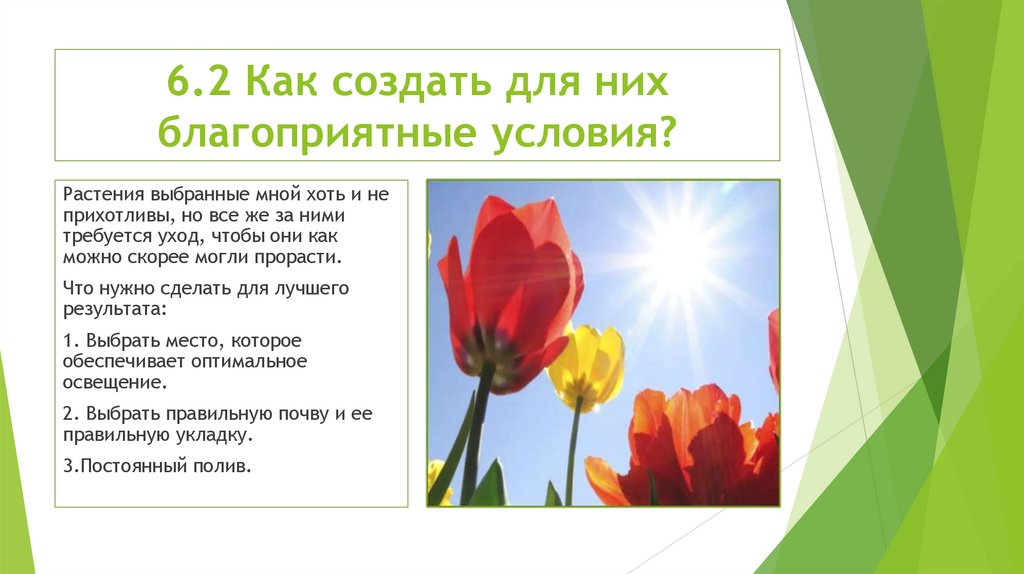 6.2 Как создать для них благоприятные условия?

Растения выбранные мной хоть и не прихотливы, но все же за ними требуется уход, чтобы они как можно скорее могли прорасти.

Что нужно сделать для лучшего результата:

1. Выбрать место, которое обеспечивает оптимальное освещение.

2. Выбрать правильную почву и ее правильную укладку.

3.Постоянный полив.